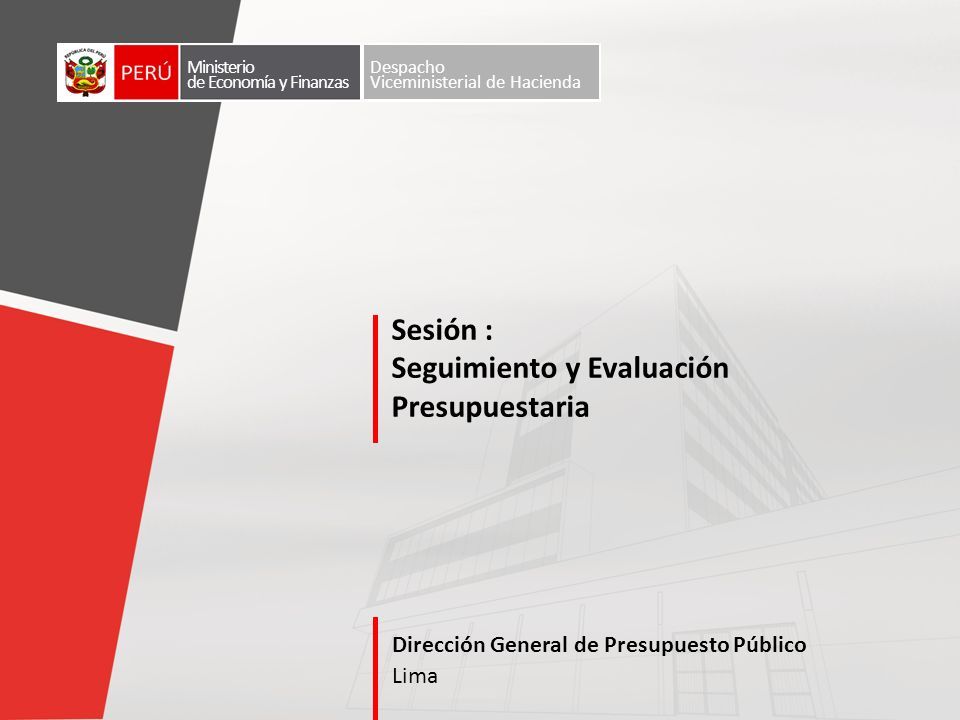 REPÚBLICA DEL PERÚ

PERÚ Ministerio de Economía y Finanzas

Despacho Viceministerial de Hacienda

Sesión :
Seguimiento y Evaluación Presupuestaria

Dirección General de Presupuesto Público
Lima